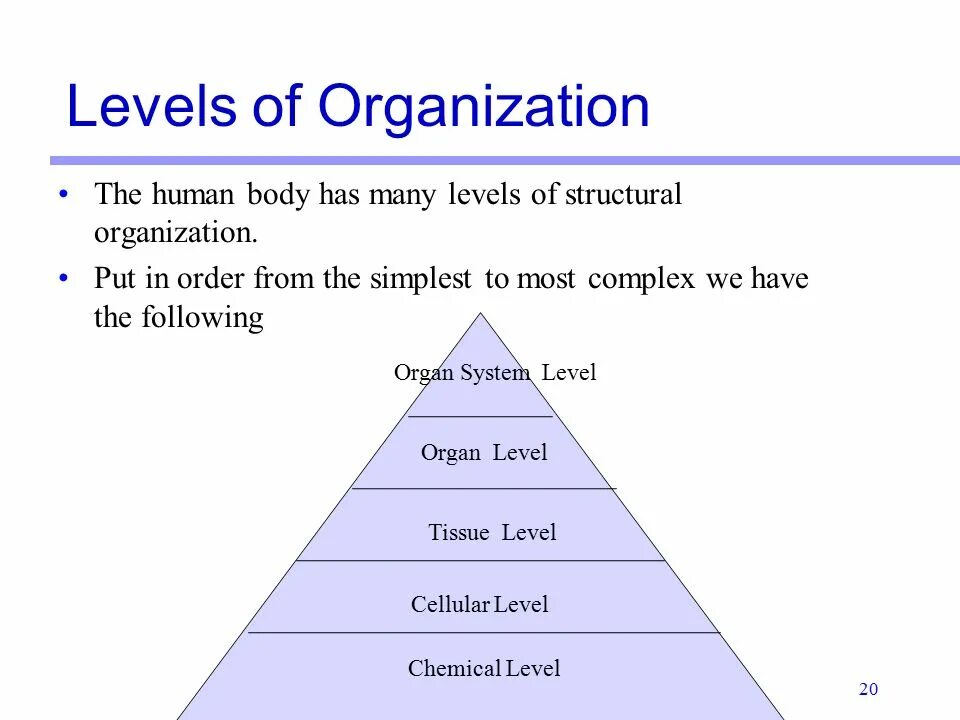 Levels of Organization

• The human body has many levels of structural organization.

• Put in order from the simplest to most complex we have the following

Organ System Level

Organ Level

Tissue Level

Cellular Level

Chemical Level

20